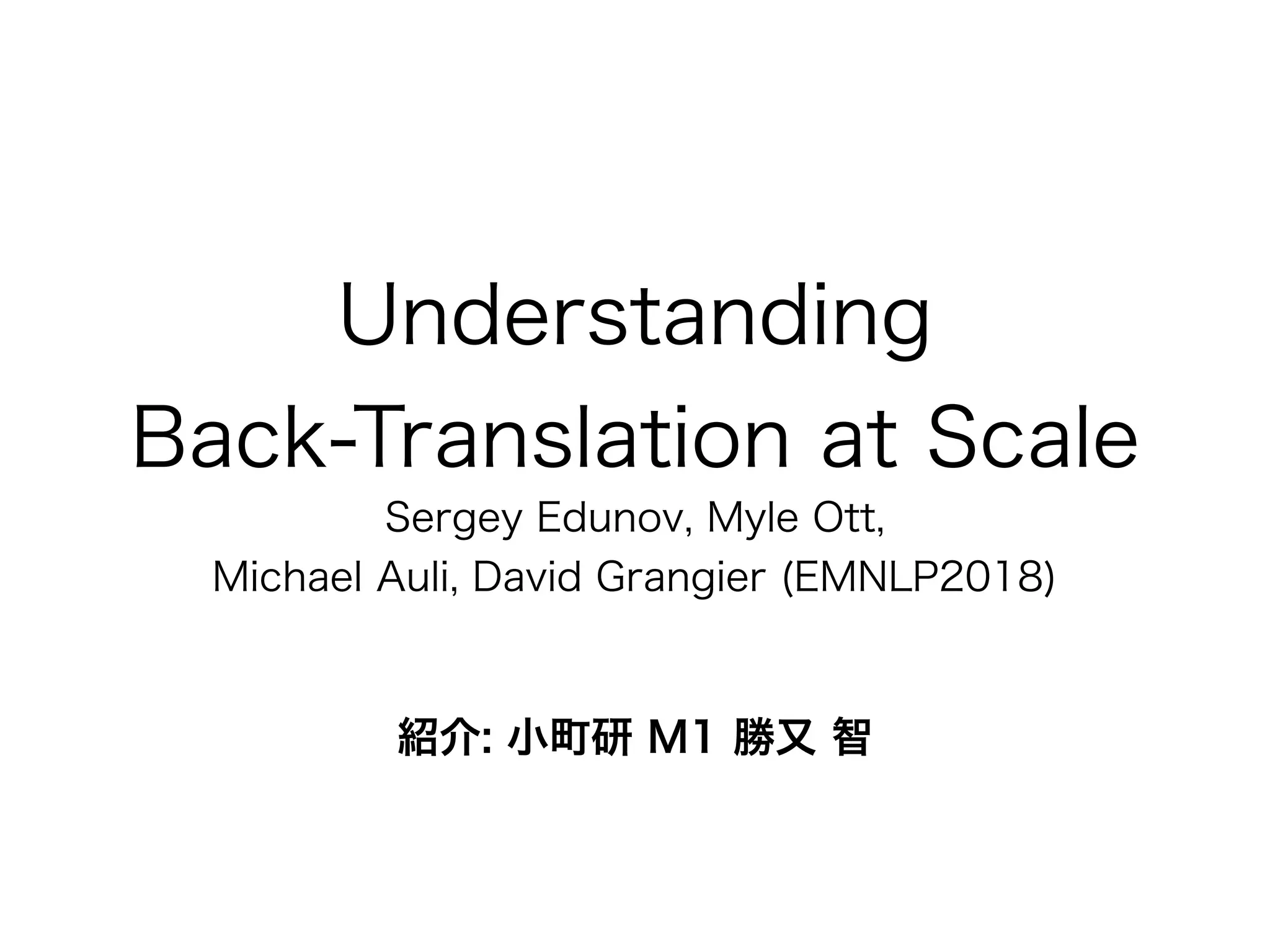 Understanding Back-Translation at Scale

Sergey Edunov, Myle Ott, Michael Auli, David Grangier (EMNLP2018)

紹介: 小町研 M1 勝又 智